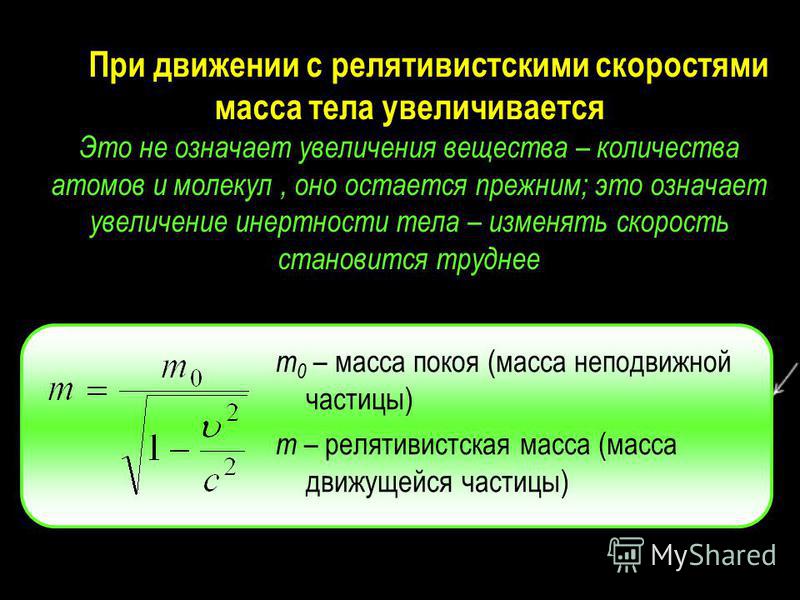 При движении с релятивистскими скоростями масса тела увеличивается

Это не означает увеличения вещества – количества атомов и молекул , оно остается прежним; это означает увеличение инертности тела – изменять скорость становится труднее

$m = \frac{m_0}{\sqrt{1 - \frac{\upsilon^2}{c^2}}}$

$m_0$ – масса покоя (масса неподвижной частицы)

$m$ – релятивистская масса (масса движущейся частицы)

MyShared